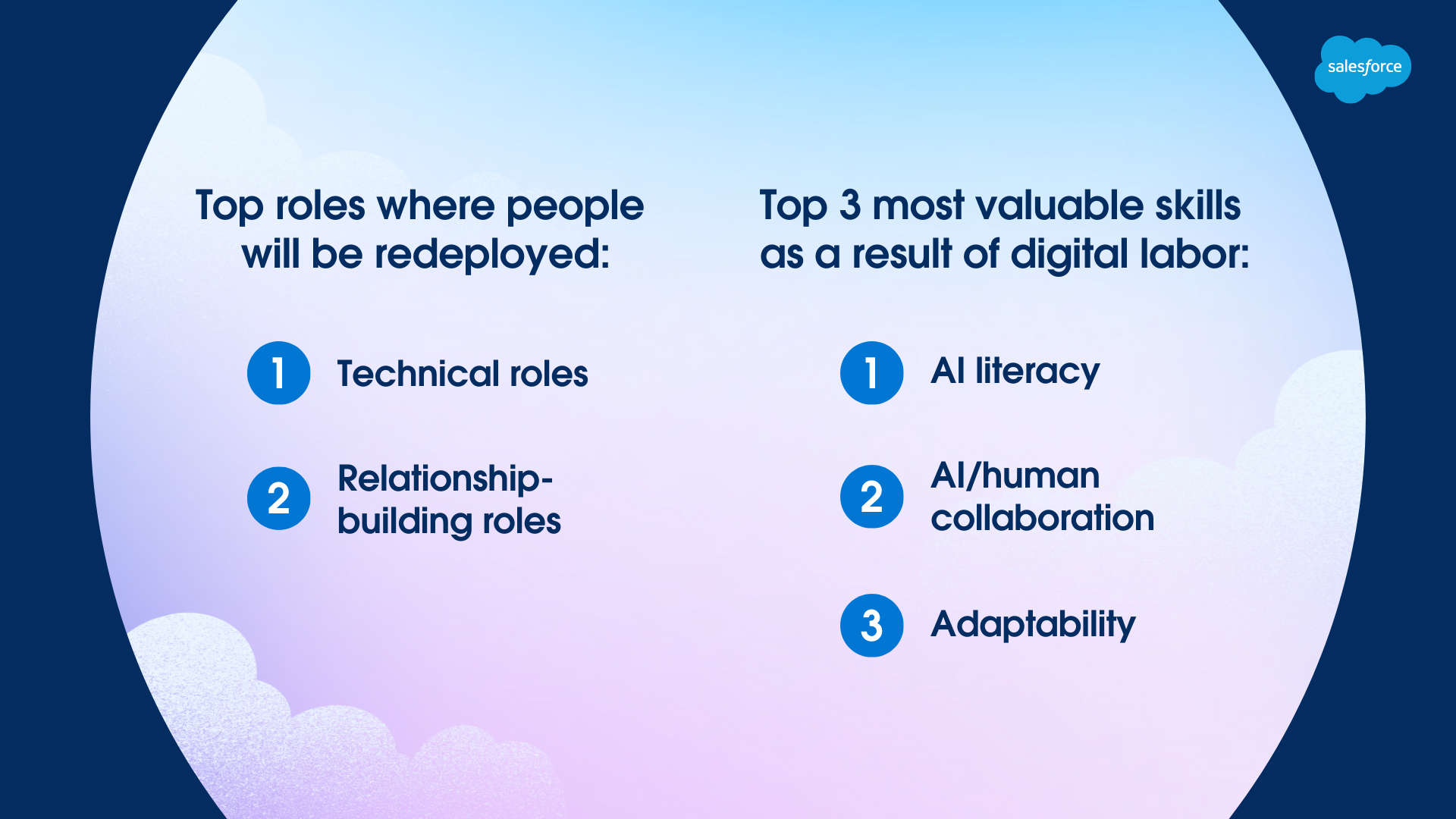 salesforce

Top roles where people will be redeployed:

1 Technical roles

2 Relationship-building roles

Top 3 most valuable skills as a result of digital labor:

1 AI literacy

2 AI/human collaboration

3 Adaptability